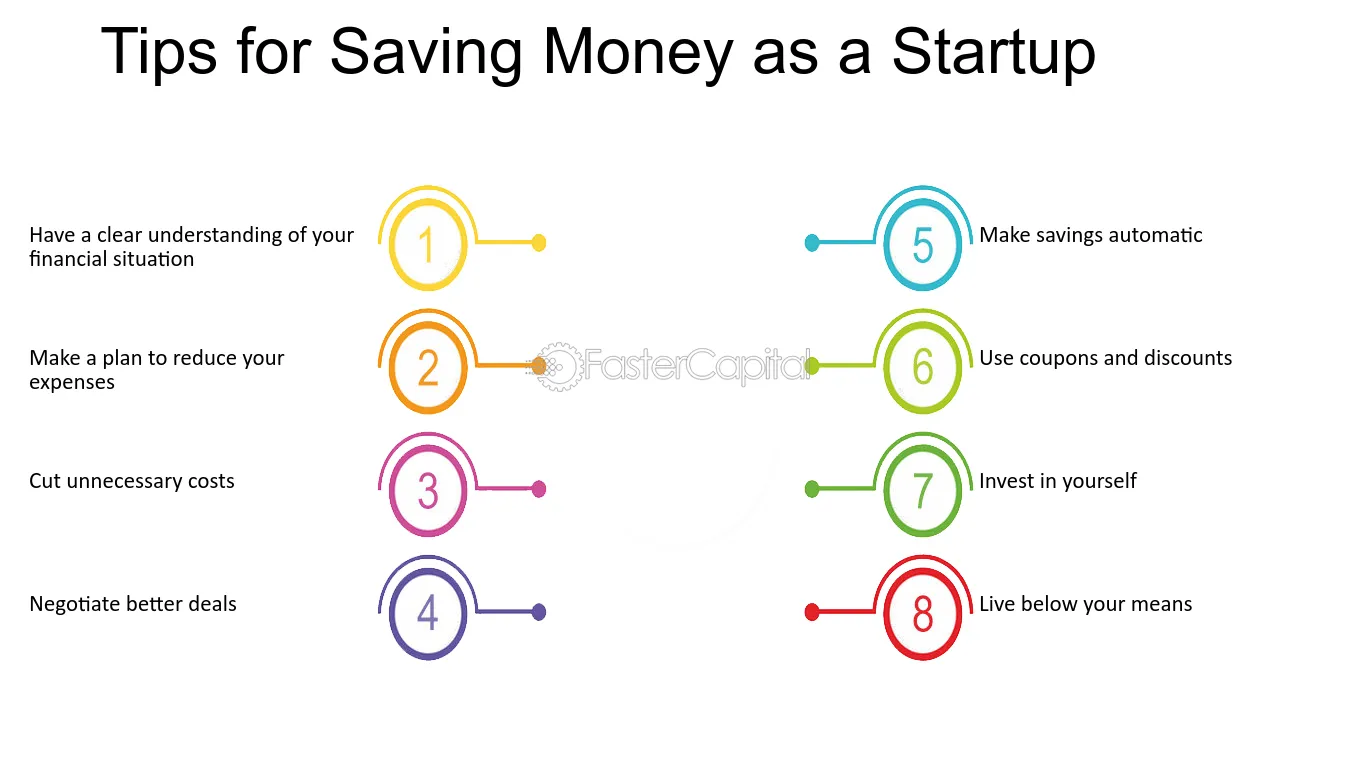 Tips for Saving Money as a Startup

Have a clear understanding of your financial situation

1

Make a plan to reduce your expenses

2

Cut unnecessary costs

3

Negotiate better deals

4

5

Make savings automatic

6

Use coupons and discounts

7

Invest in yourself

8

Live below your means

FasterCapital